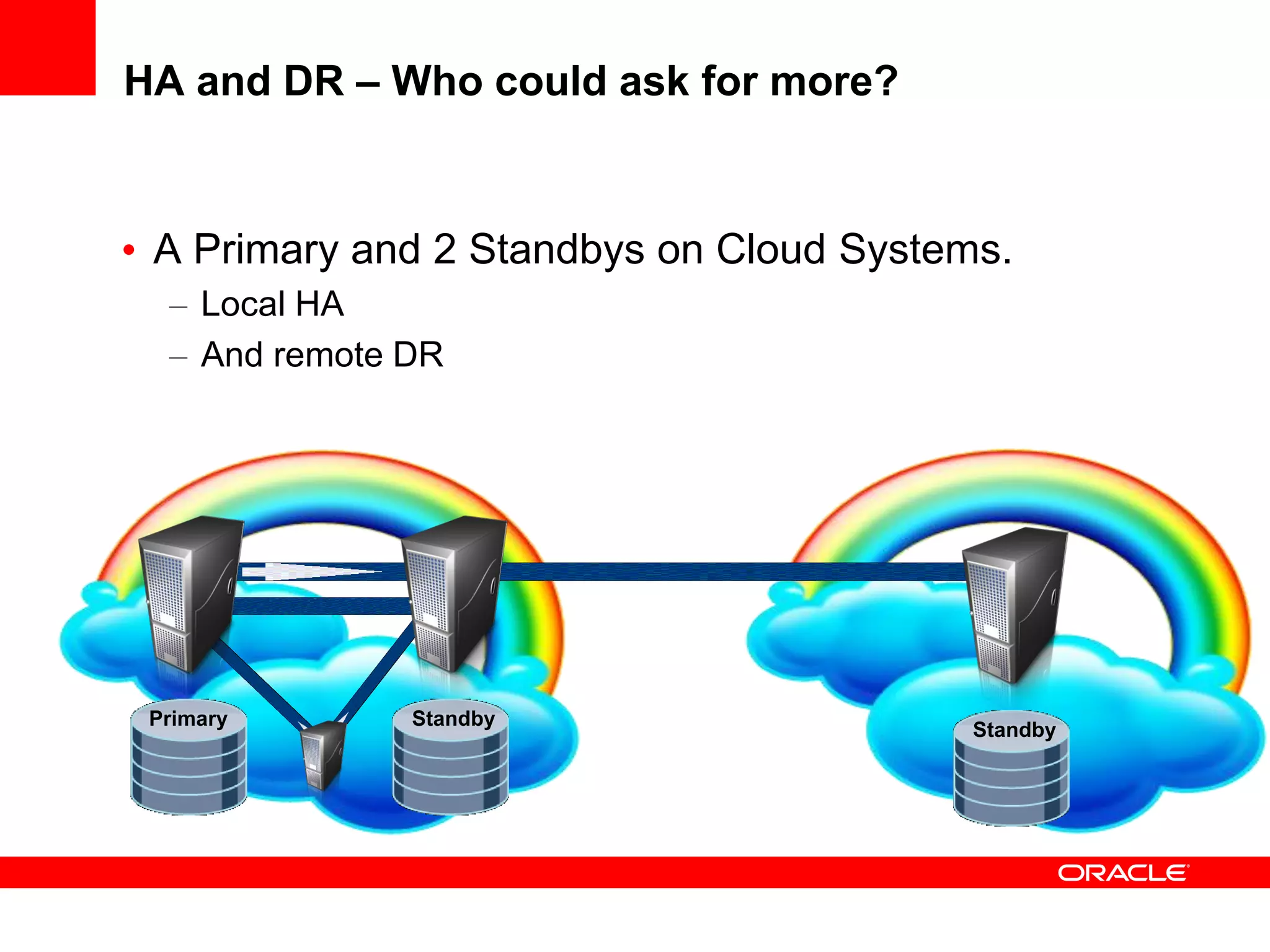 HA and DR – Who could ask for more?

• A Primary and 2 Standbys on Cloud Systems.
– Local HA
– And remote DR

Primary

Standby

Standby

ORACLE